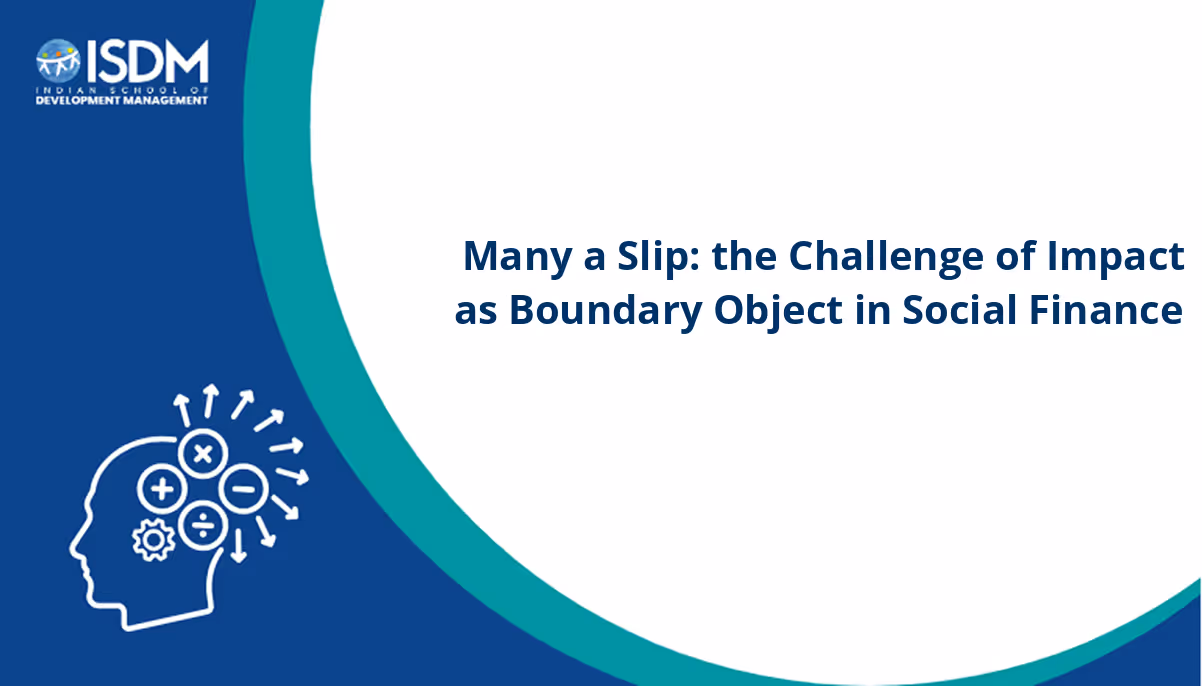 ISDM
INDIAN SCHOOL OF
DEVELOPMENT MANAGEMENT

Many a Slip: the Challenge of Impact as Boundary Object in Social Finance